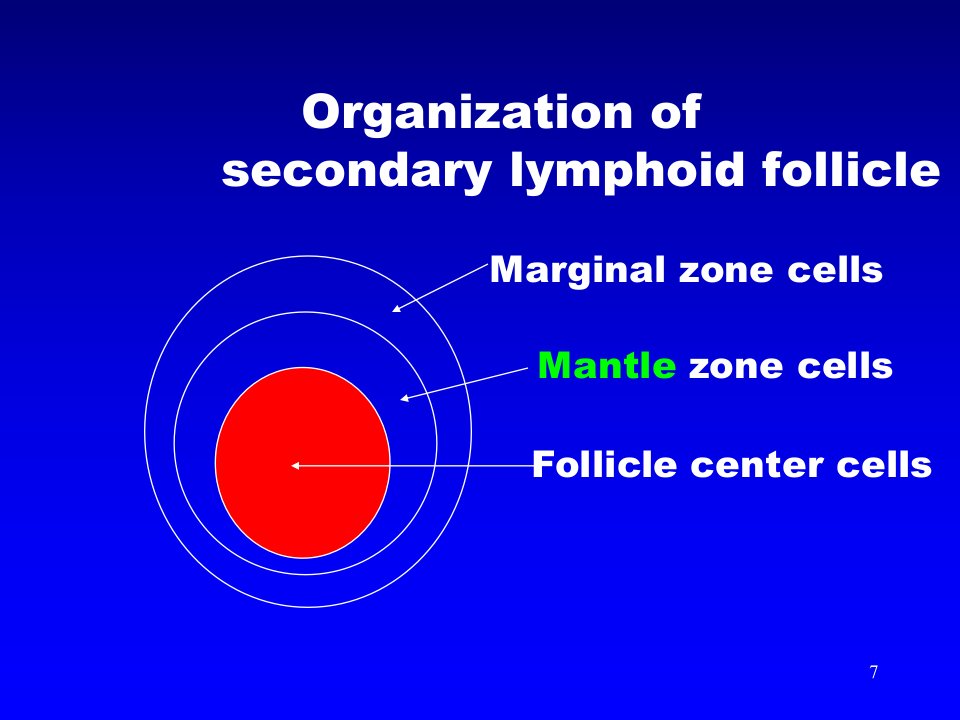 Organization of secondary lymphoid follicle

Marginal zone cells

Mantle zone cells

Follicle center cells

7